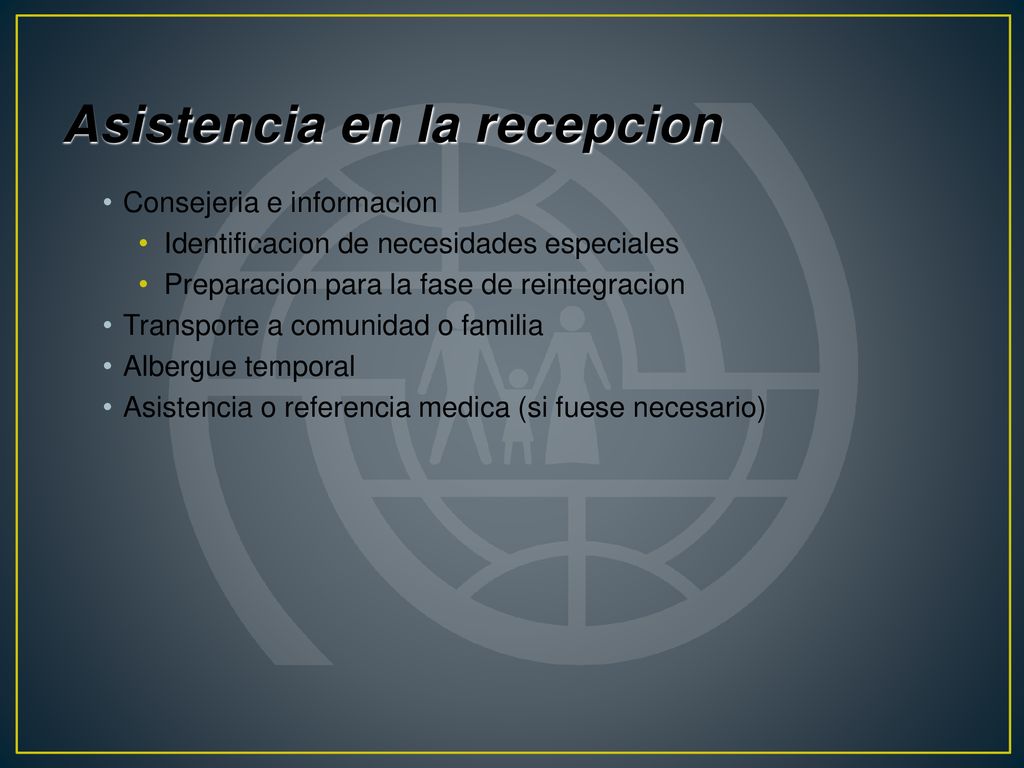 Asistencia en la recepcion

• Consejeria e informacion
  • Identificacion de necesidades especiales
  • Preparacion para la fase de reintegracion
• Transporte a comunidad o familia
• Albergue temporal
• Asistencia o referencia medica (si fuese necesario)